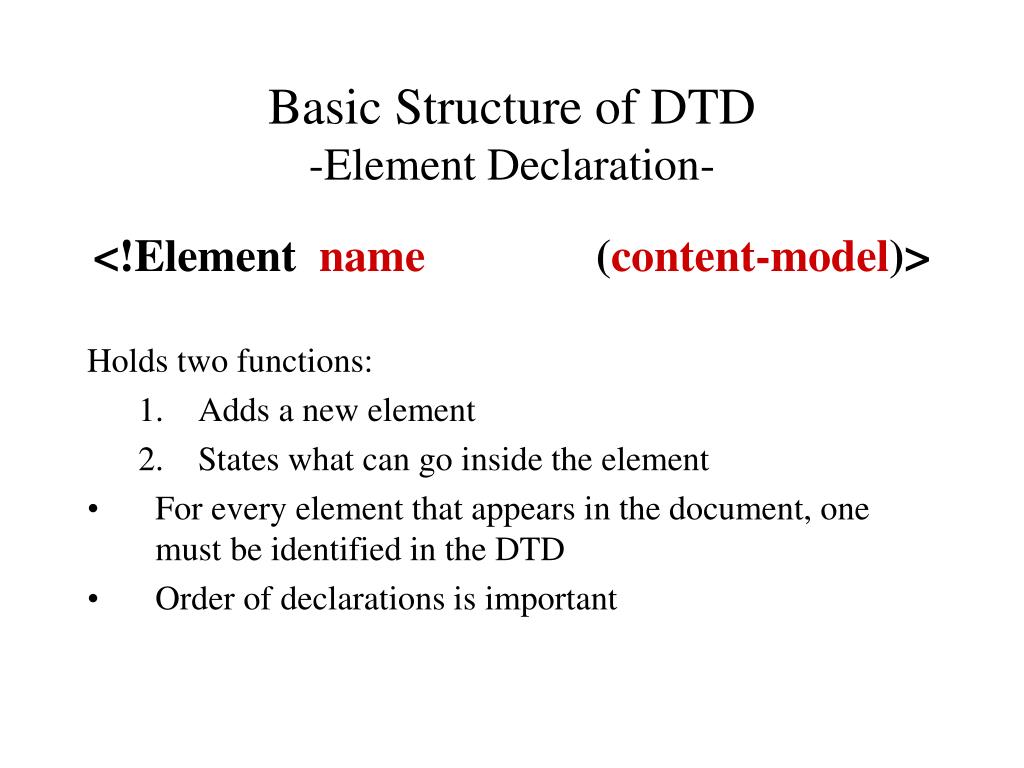 Basic Structure of DTD
-Element Declaration-

<!Element name (content-model)>

Holds two functions:
1. Adds a new element
2. States what can go inside the element
• For every element that appears in the document, one must be identified in the DTD
• Order of declarations is important